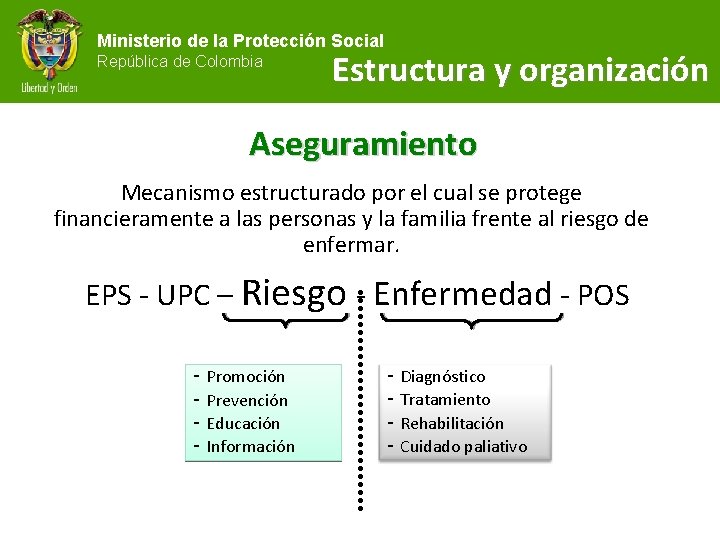 Libertad y Orden

Ministerio de la Protección Social
República de Colombia

Estructura y organización

Aseguramiento

Mecanismo estructurado por el cual se protege financieramente a las personas y la familia frente al riesgo de enfermar.

EPS - UPC – Riesgo - Enfermedad - POS

- Promoción
- Prevención
- Educación
- Información

- Diagnóstico
- Tratamiento
- Rehabilitación
- Cuidado paliativo